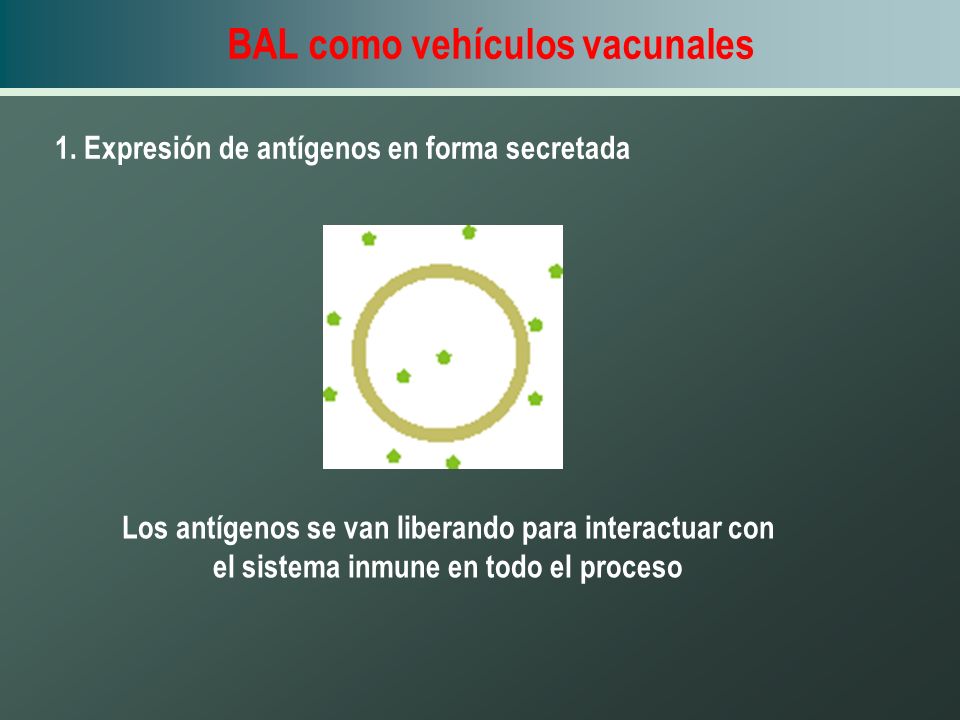 BAL como vehículos vacunales

1. Expresión de antígenos en forma secretada

Los antígenos se van liberando para interactuar con el sistema inmune en todo el proceso